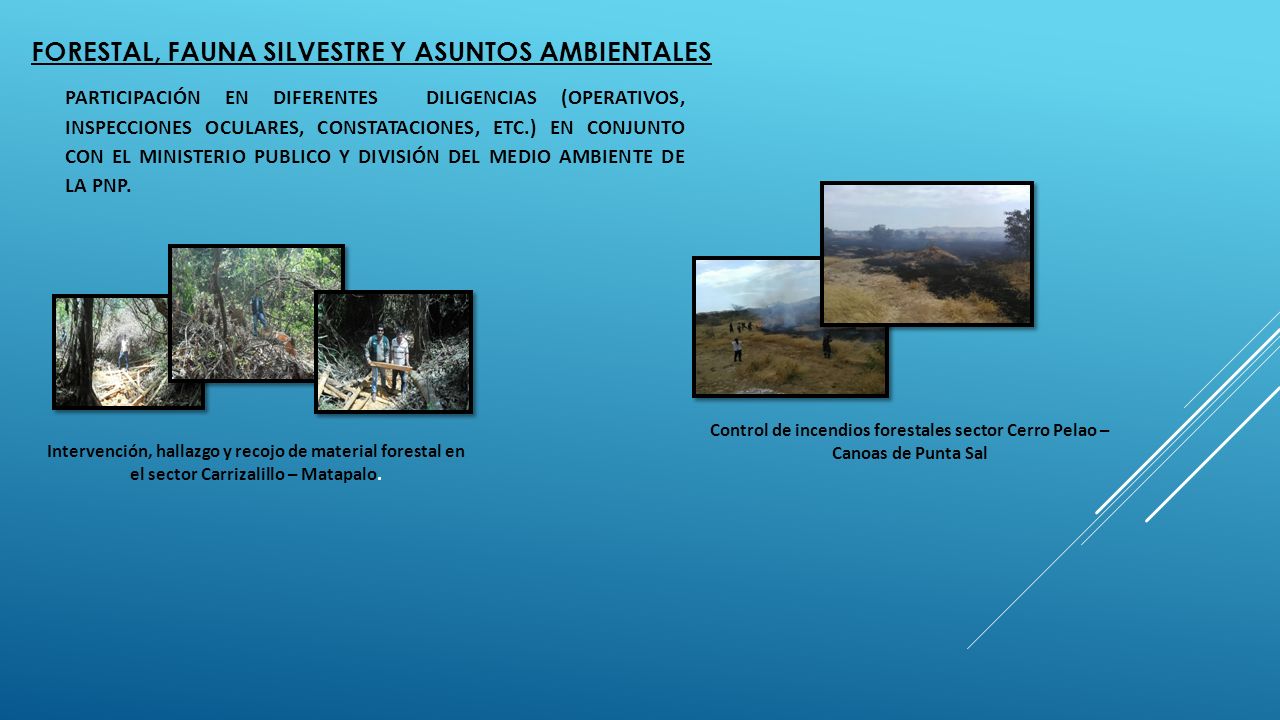 FORESTAL, FAUNA SILVESTRE Y ASUNTOS AMBIENTALES

PARTICIPACIÓN EN DIFERENTES DILIGENCIAS (OPERATIVOS, INSPECCIONES OCULARES, CONSTATACIONES, ETC.) EN CONJUNTO CON EL MINISTERIO PUBLICO Y DIVISIÓN DEL MEDIO AMBIENTE DE LA PNP.

Intervención, hallazgo y recojo de material forestal en el sector Carrizalillo – Matapalo.

Control de incendios forestales sector Cerro Pelao – Canoas de Punta Sal